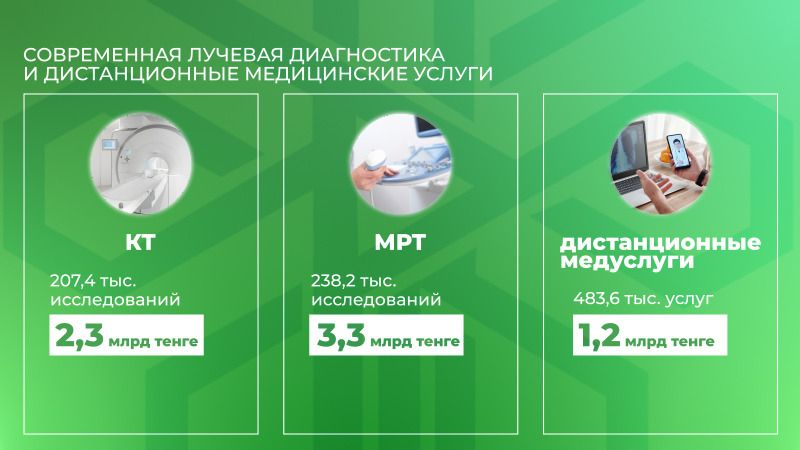 СОВРЕМЕННАЯ ЛУЧЕВАЯ ДИАГНОСТИКА И ДИСТАНЦИОННЫЕ МЕДИЦИНСКИЕ УСЛУГИ

КТ

207,4 тыс. исследований

2,3 млрд тенге

МРТ

238,2 тыс. исследований

3,3 млрд тенге

дистанционные медуслуги

483,6 тыс. услуг

1,2 млрд тенге